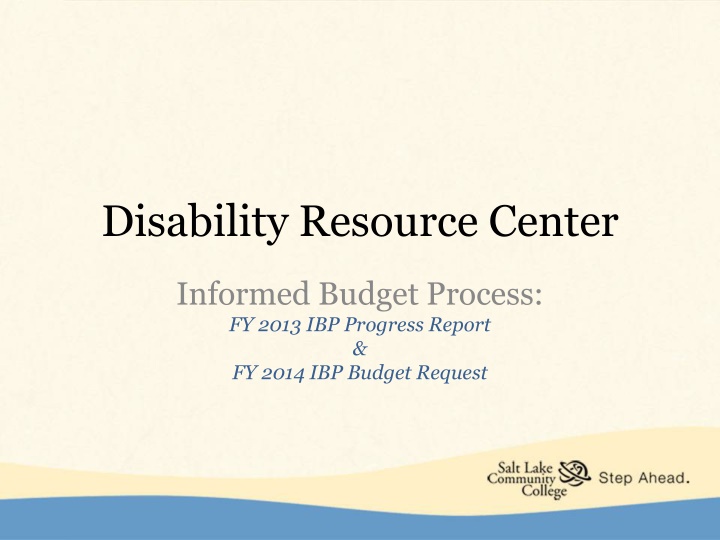 Disability Resource Center

Informed Budget Process:
FY 2013 IBP Progress Report
&
FY 2014 IBP Budget Request

Salt Lake Community College Step Ahead.